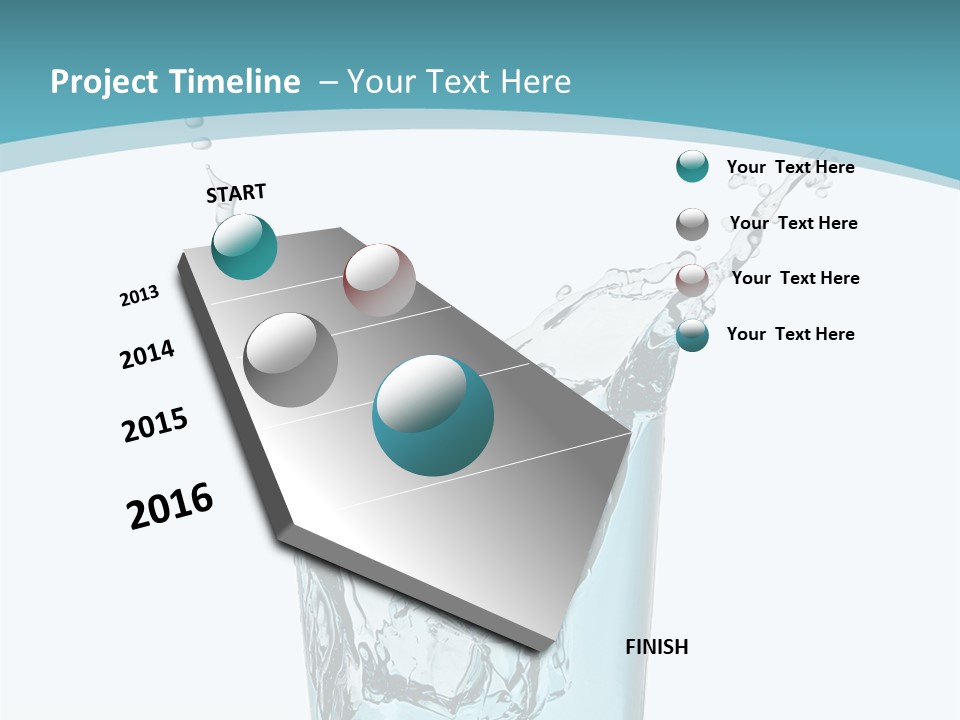 Project Timeline – Your Text Here

START

2013

2014

2015

2016

FINISH

Your Text Here

Your Text Here

Your Text Here

Your Text Here